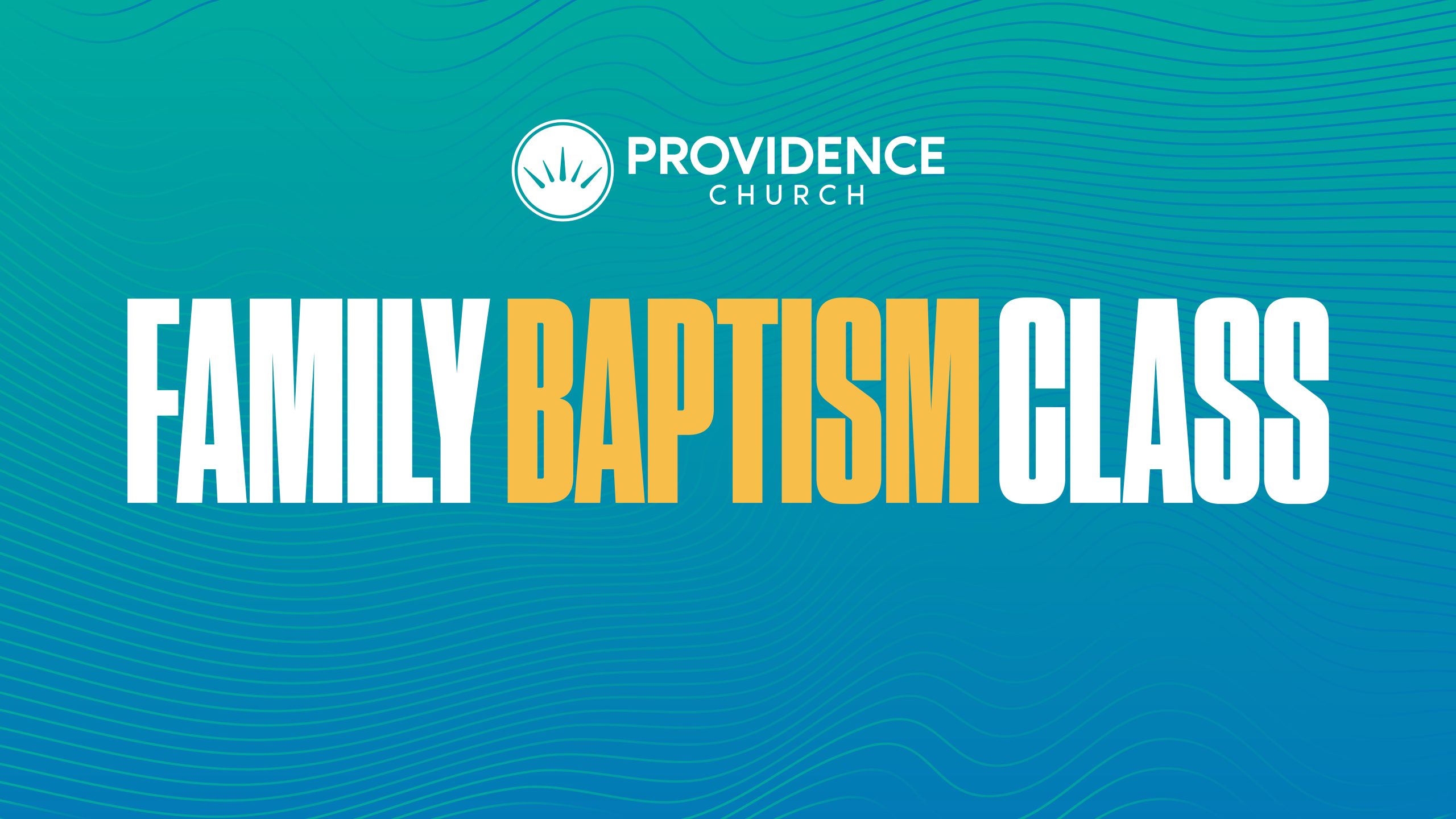 PROVIDENCE
CHURCH

FAMILY BAPTISM CLASS